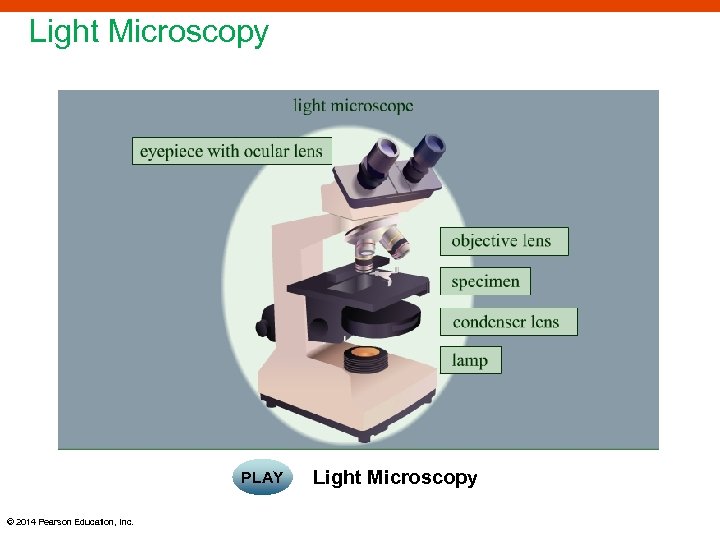 Light Microscopy

light microscope

eyepiece with ocular lens

objective lens

specimen

condenser lens

lamp

PLAY

Light Microscopy

© 2014 Pearson Education, Inc.